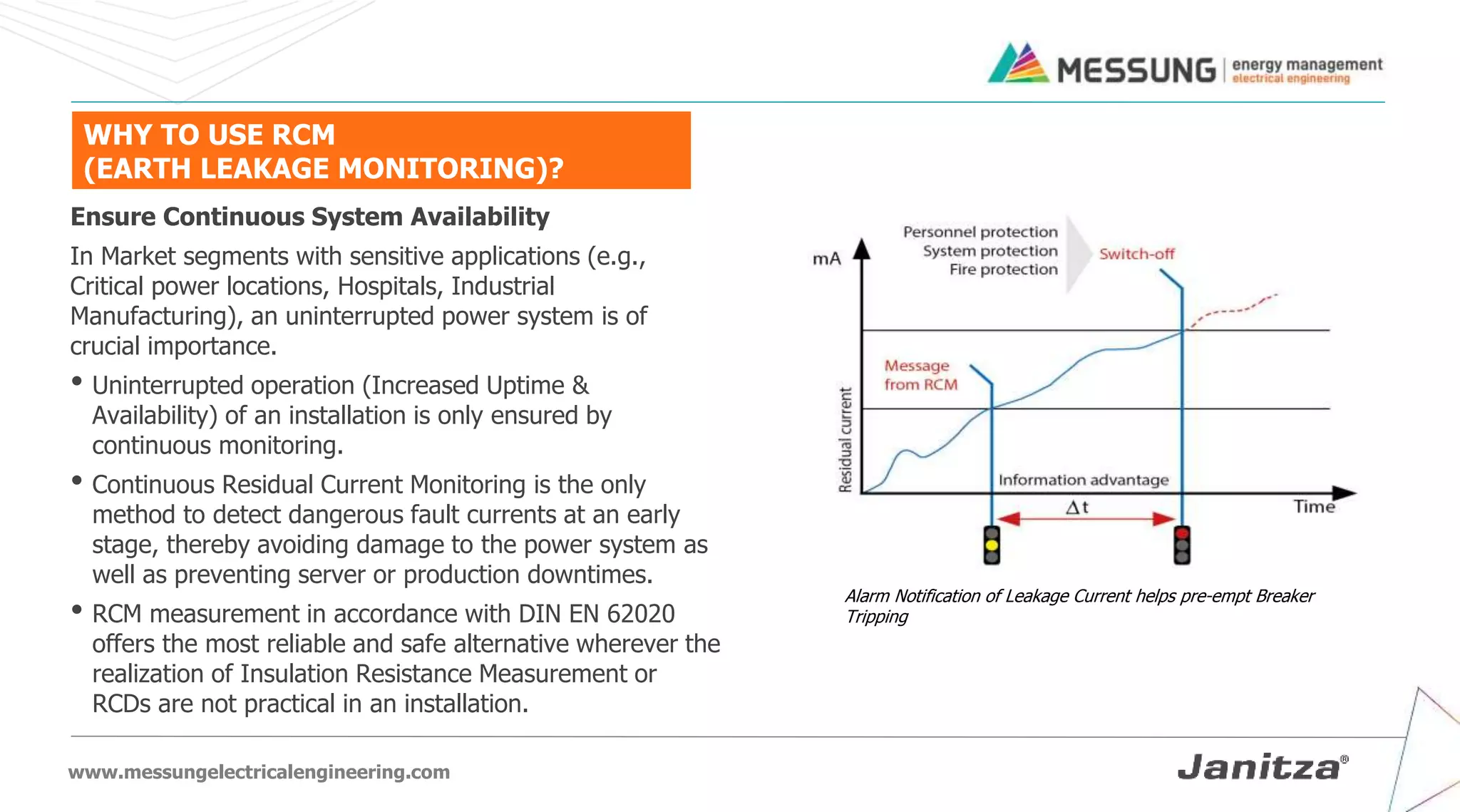 MESSUNG | energy management electrical engineering

WHY TO USE RCM (EARTH LEAKAGE MONITORING)?

Ensure Continuous System Availability

In Market segments with sensitive applications (e.g., Critical power locations, Hospitals, Industrial Manufacturing), an uninterrupted power system is of crucial importance.

• Uninterrupted operation (Increased Uptime & Availability) of an installation is only ensured by continuous monitoring.

• Continuous Residual Current Monitoring is the only method to detect dangerous fault currents at an early stage, thereby avoiding damage to the power system as well as preventing server or production downtimes.

• RCM measurement in accordance with DIN EN 62020 offers the most reliable and safe alternative wherever the realization of Insulation Resistance Measurement or RCDs are not practical in an installation.

mA
Personnel protection
System protection
Fire protection
Switch-off
Message from RCM
Residual current
Information advantage
$\Delta t$
Time

Alarm Notification of Leakage Current helps pre-empt Breaker Tripping

www.messungelectricalengineering.com

Janitza®